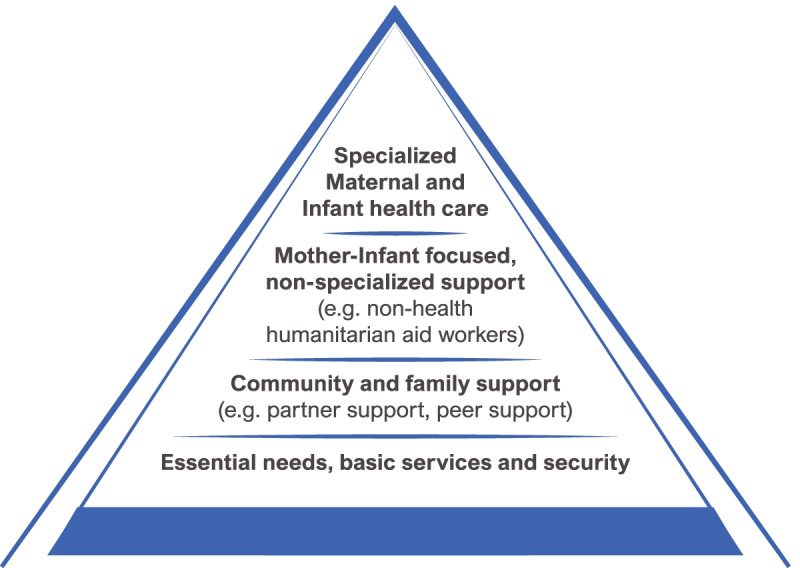 Specialized Maternal and Infant health care

Mother-Infant focused, non-specialized support
(e.g. non-health humanitarian aid workers)

Community and family support
(e.g. partner support, peer support)

Essential needs, basic services and security